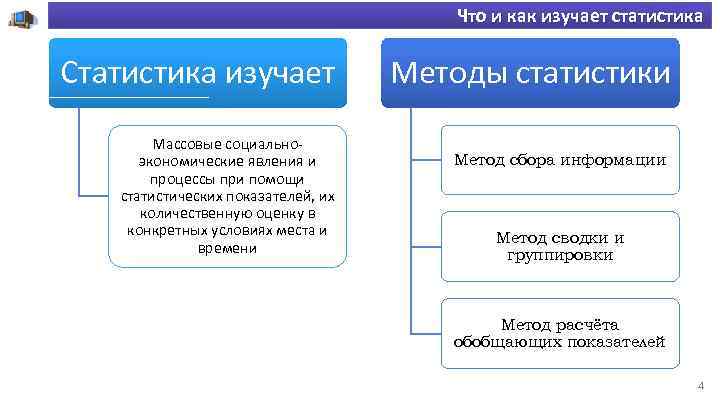 Что и как изучает статистика

Статистика изучает

Массовые социально-экономические явления и процессы при помощи статистических показателей, их количественную оценку в конкретных условиях места и времени

Методы статистики

Метод сбора информации

Метод сводки и группировки

Метод расчёта обобщающих показателей

4